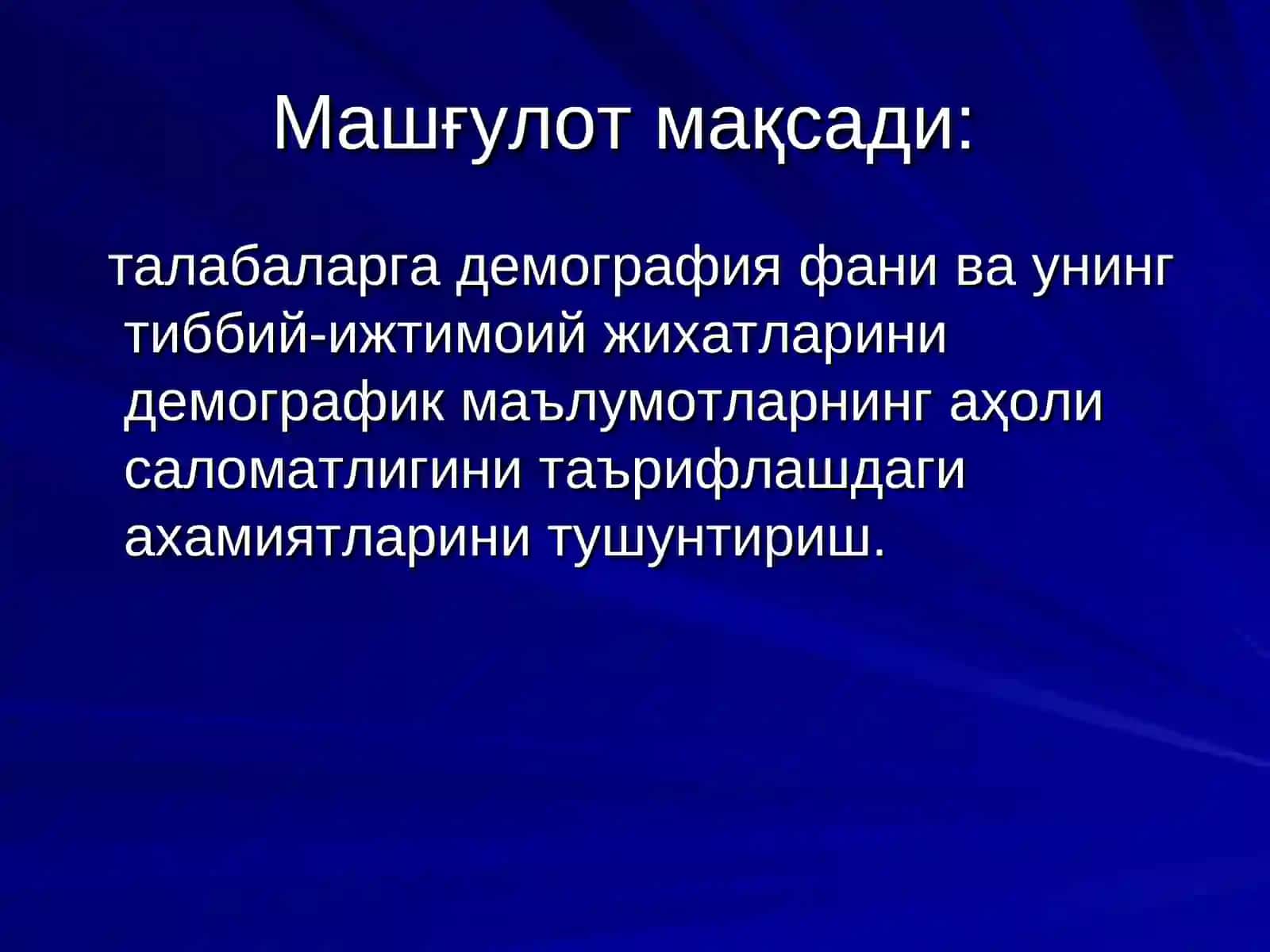 Машғулот мақсади:

талабаларга демография фани ва унинг тиббий-ижтимоий жихатларини демографик маълумотларнинг аҳоли саломатлигини таърифлашдаги ахамиятларини тушунтириш.